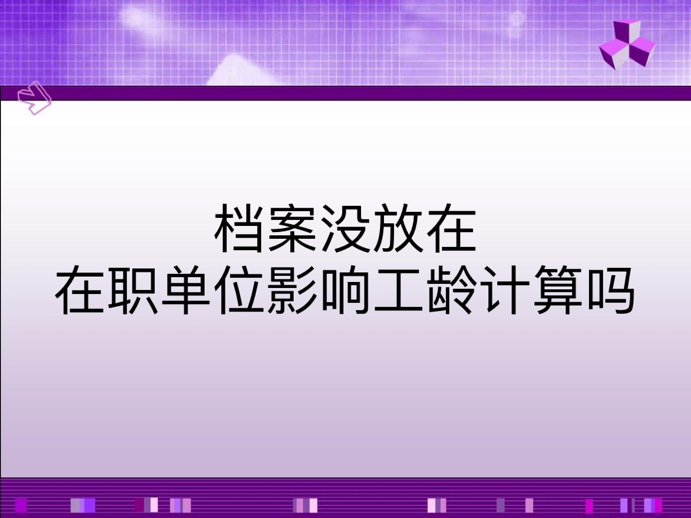 档案没放在
在职单位影响工龄计算吗